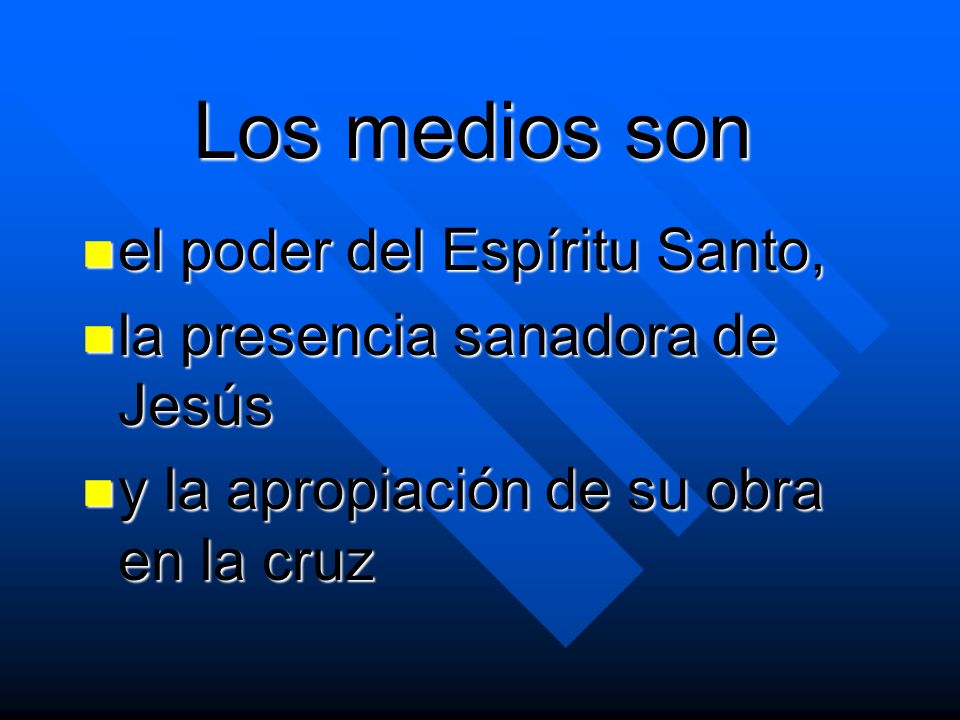 Los medios son

- el poder del Espíritu Santo,
- la presencia sanadora de Jesús
- y la apropiación de su obra en la cruz